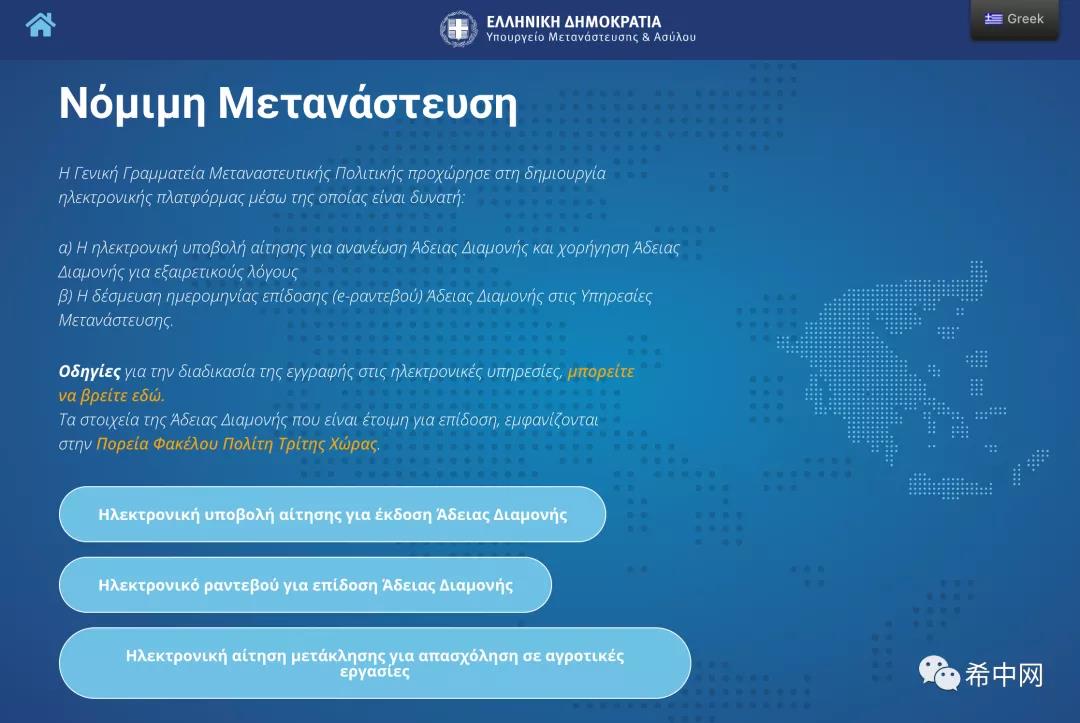 ΕΛΛΗΝΙΚΗ ΔΗΜΟΚΡΑΤΙΑ
Υπουργείο Μετανάστευσης & Ασύλου

Greek

Νόμιμη Μετανάστευση

Η Γενική Γραμματεία Μεταναστευτικής Πολιτικής προχώρησε στη δημιουργία ηλεκτρονικής πλατφόρμας μέσω της οποίας είναι δυνατή:

α) Η ηλεκτρονική υποβολή αίτησης για ανανέωση Άδειας Διαμονής και χορήγηση Άδειας Διαμονής για εξαιρετικούς λόγους
β) Η δέσμευση ημερομηνίας επίδοσης (e-ραντεβού) Άδειας Διαμονής στις Υπηρεσίες Μετανάστευσης.

Οδηγίες για την διαδικασία της εγγραφής στις ηλεκτρονικές υπηρεσίες, μπορείτε να βρείτε εδώ.
Τα στοιχεία της Άδειας Διαμονής που είναι έτοιμη για επίδοση, εμφανίζονται στην Πορεία Φακέλου Πολίτη Τρίτης Χώρας.

Ηλεκτρονική υποβολή αίτησης για έκδοση Άδειας Διαμονής

Ηλεκτρονικό ραντεβού για επίδοση Άδειας Διαμονής

Ηλεκτρονική αίτηση μετάκλησης για απασχόληση σε αγροτικές εργασίες

希中网